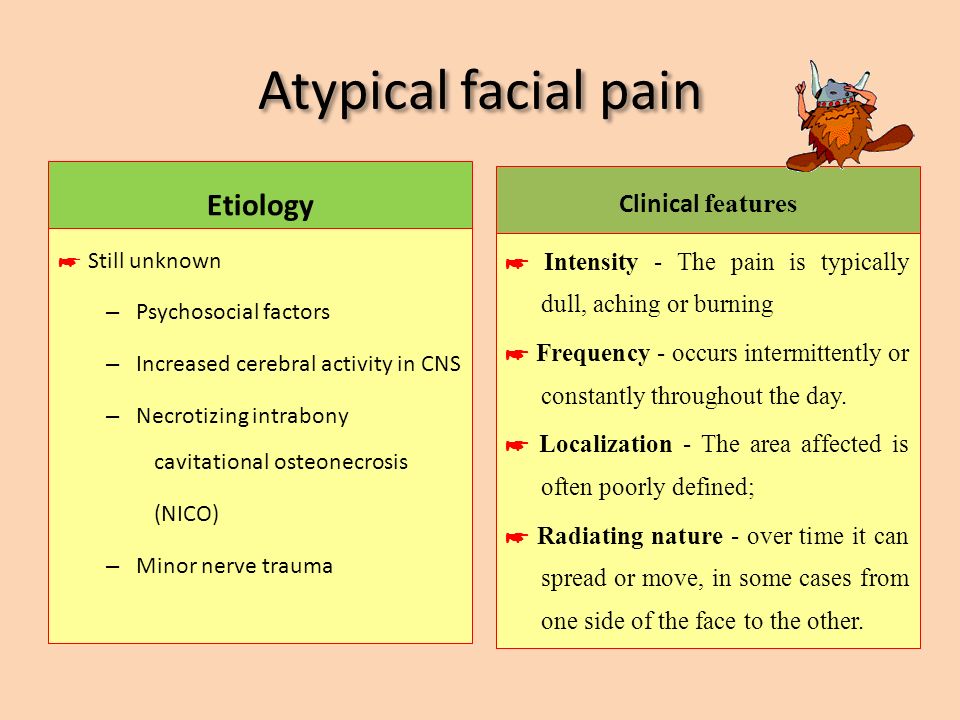 Atypical facial pain

Etiology

Still unknown

– Psychosocial factors

– Increased cerebral activity in CNS

– Necrotizing intrabony cavitational osteonecrosis (NICO)

– Minor nerve trauma

Clinical features

Intensity - The pain is typically dull, aching or burning

Frequency - occurs intermittently or constantly throughout the day.

Localization - The area affected is often poorly defined;

Radiating nature - over time it can spread or move, in some cases from one side of the face to the other.